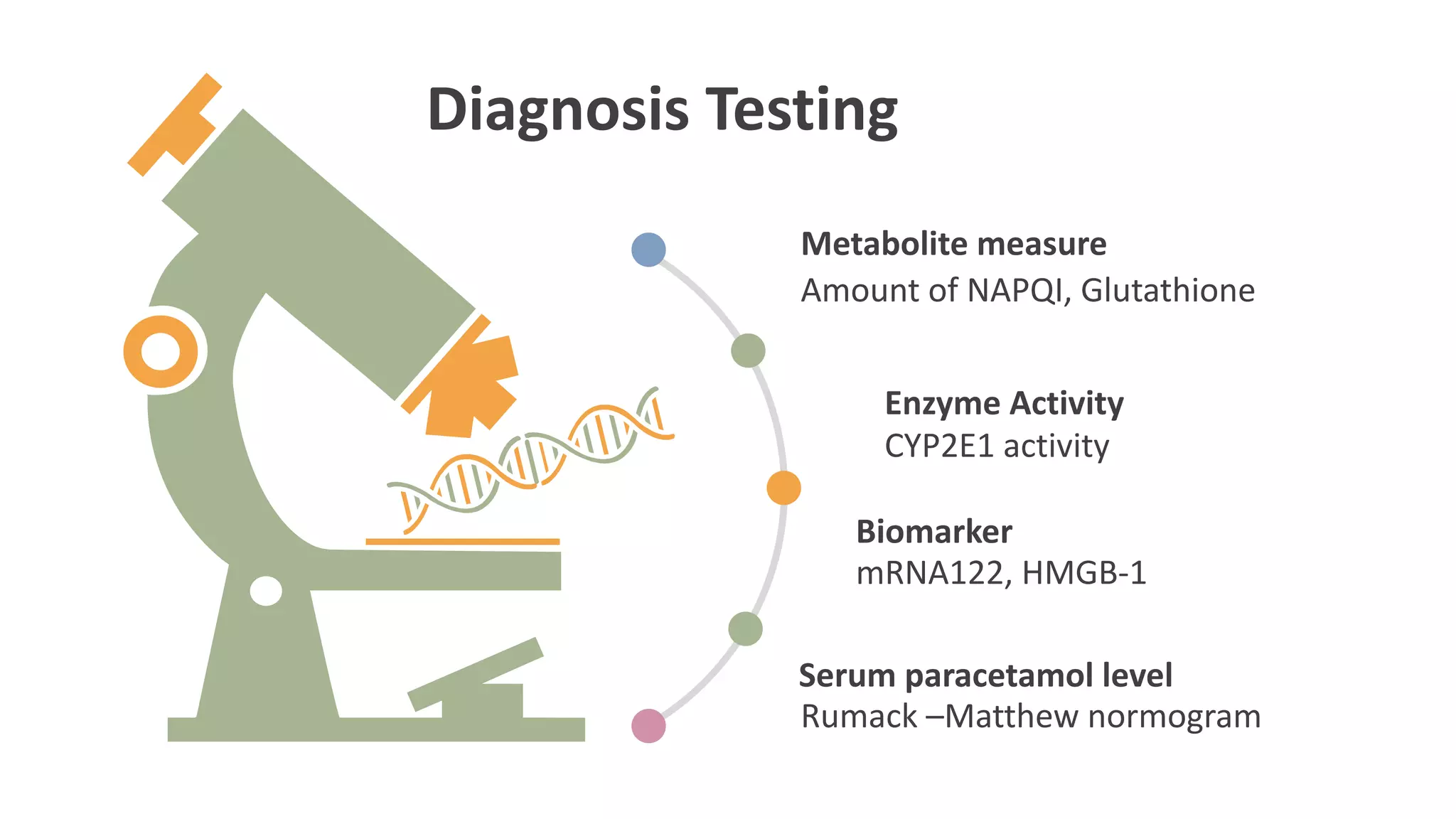 Diagnosis Testing

Metabolite measure
Amount of NAPQI, Glutathione

Enzyme Activity
CYP2E1 activity

Biomarker
mRNA122, HMGB-1

Serum paracetamol level
Rumack –Matthew normogram